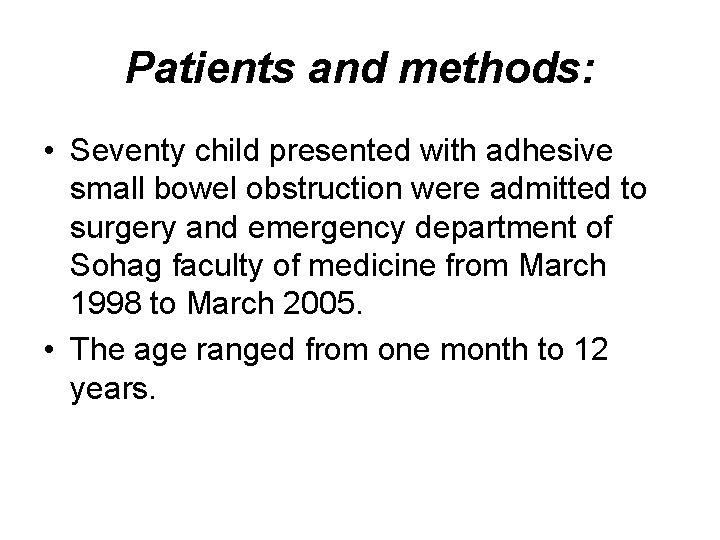 Patients and methods:

• Seventy child presented with adhesive small bowel obstruction were admitted to surgery and emergency department of Sohag faculty of medicine from March 1998 to March 2005.

• The age ranged from one month to 12 years.